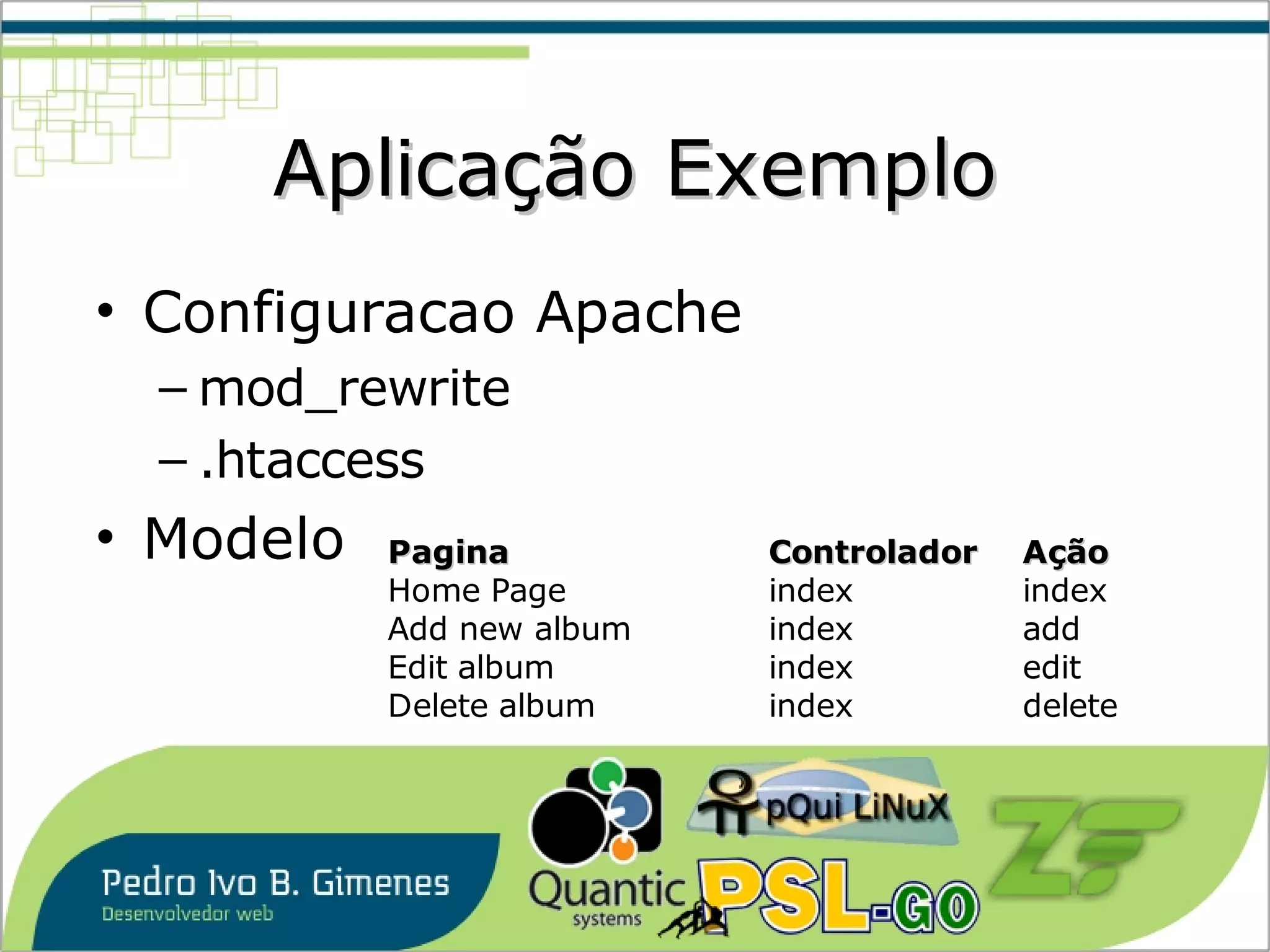 Aplicação Exemplo

• Configuracao Apache
– mod_rewrite
– .htaccess
• Modelo

| Pagina | Controlador | Ação |
|---|---|---|
| Home Page | index | index |
| Add new album | index | add |
| Edit album | index | edit |
| Delete album | index | delete |

Pedro Ivo B. Gimenes
Desenvolvedor web

Quantic systems

pQui LiNuX

PSL-GO

ZF